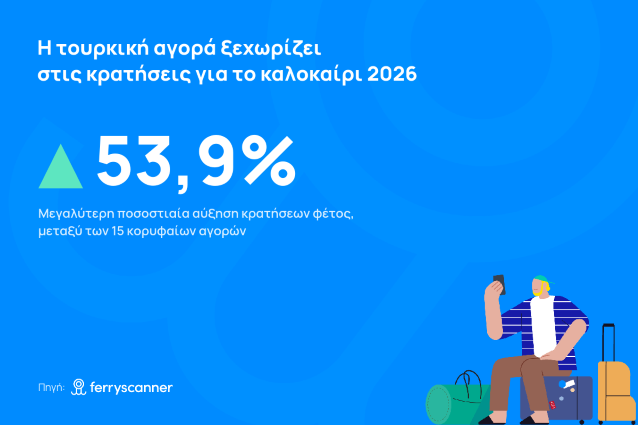 Η τουρκική αγορά ξεχωρίζει στις κρατήσεις για το καλοκαίρι 2026

53,9%

Μεγαλύτερη ποσοστιαία αύξηση κρατήσεων φέτος, μεταξύ των 15 κορυφαίων αγορών

Πηγή: ferryscanner